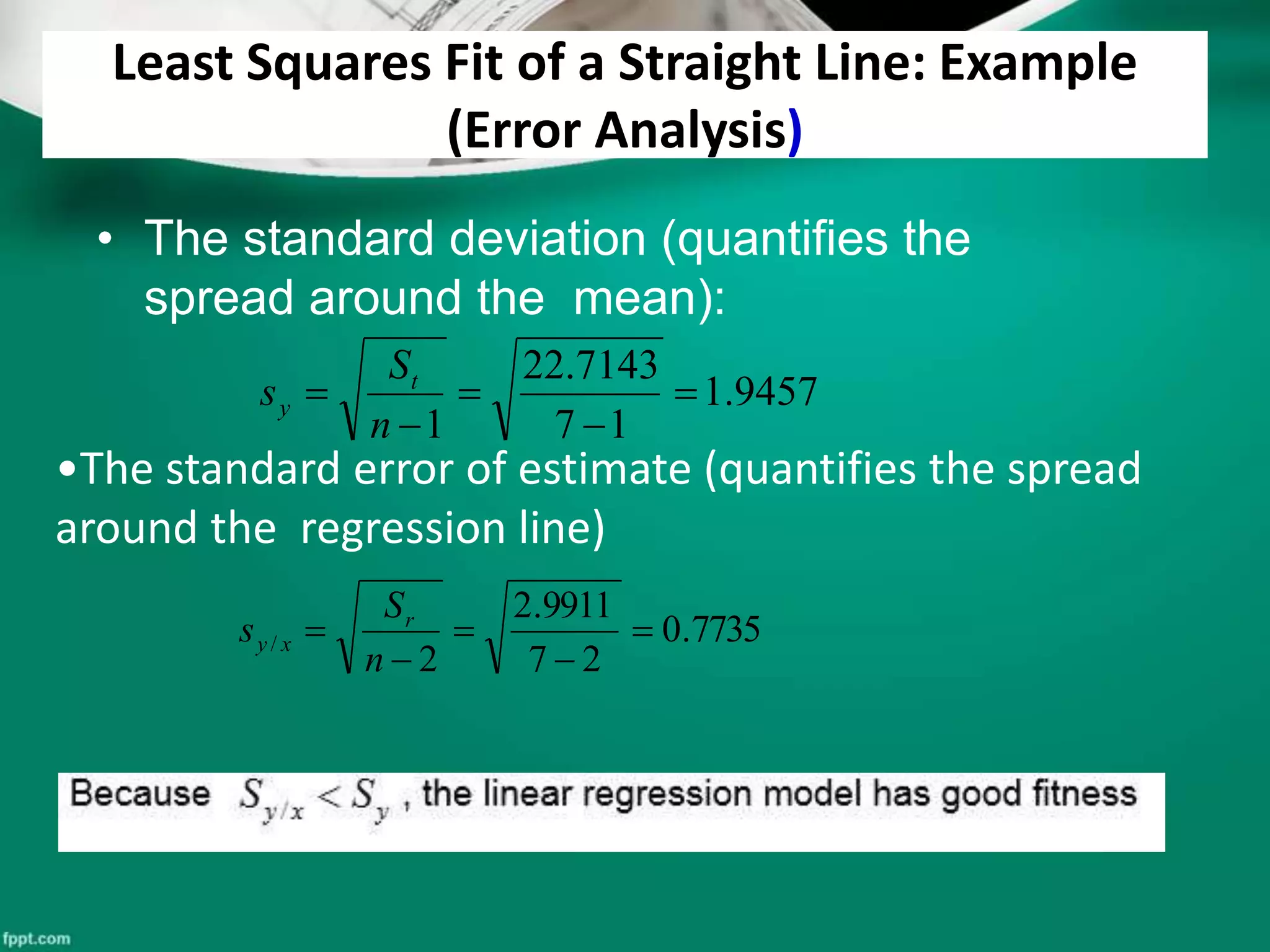 Least Squares Fit of a Straight Line: Example (Error Analysis)

• The standard deviation (quantifies the spread around the mean):

$s_y = \sqrt{\frac{S_t}{n-1}} = \sqrt{\frac{22.7143}{7-1}} = 1.9457$

•The standard error of estimate (quantifies the spread around the regression line)

$s_{y/x} = \sqrt{\frac{S_r}{n-2}} = \sqrt{\frac{2.9911}{7-2}} = 0.7735$

Because $S_{y/x} < S_y$, the linear regression model has good fitness

fppt.com